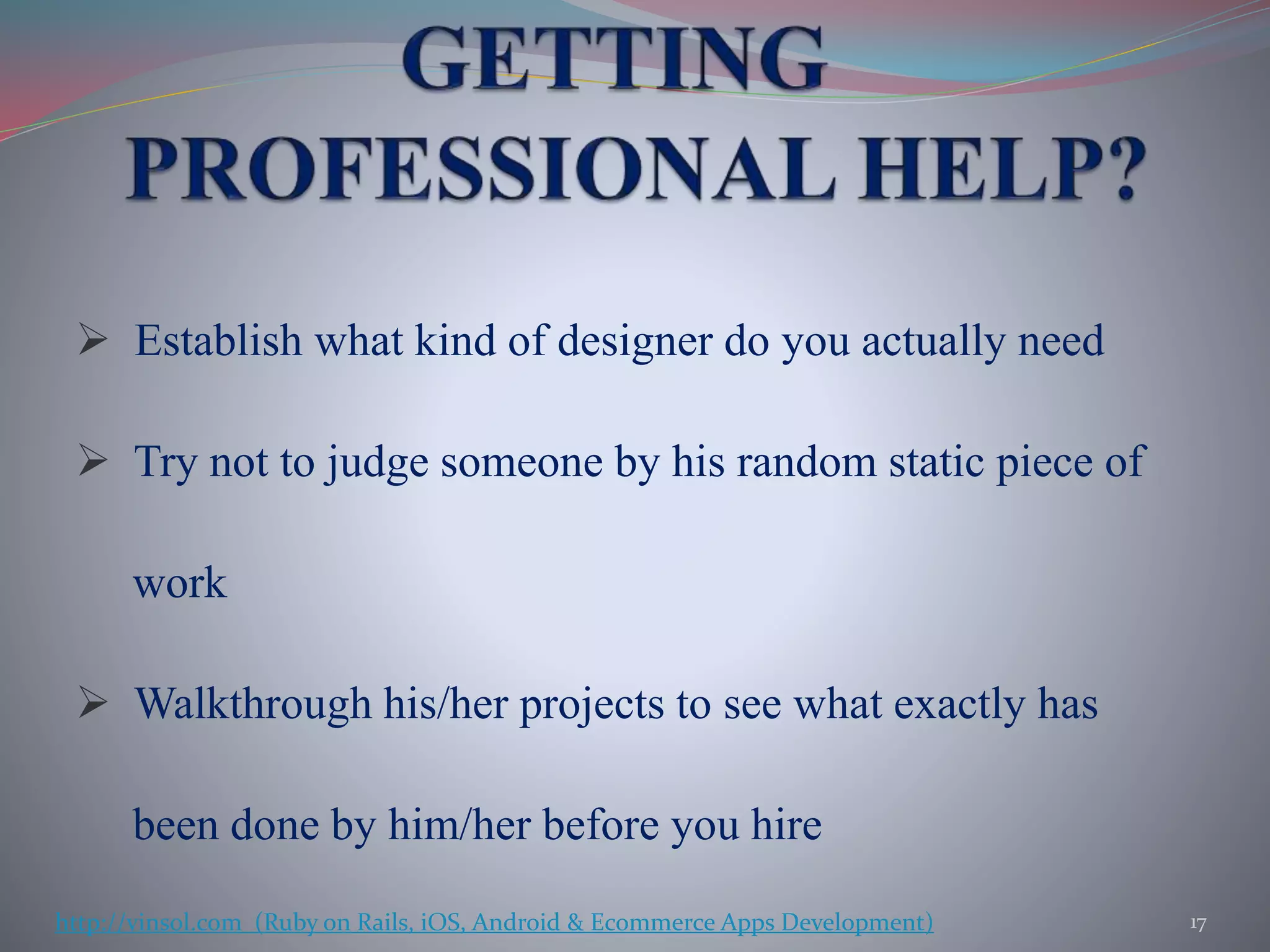 GETTING PROFESSIONAL HELP?

➢ Establish what kind of designer do you actually need

➢ Try not to judge someone by his random static piece of work

➢ Walkthrough his/her projects to see what exactly has been done by him/her before you hire

http://vinsol.com (Ruby on Rails, iOS, Android & Ecommerce Apps Development)

17